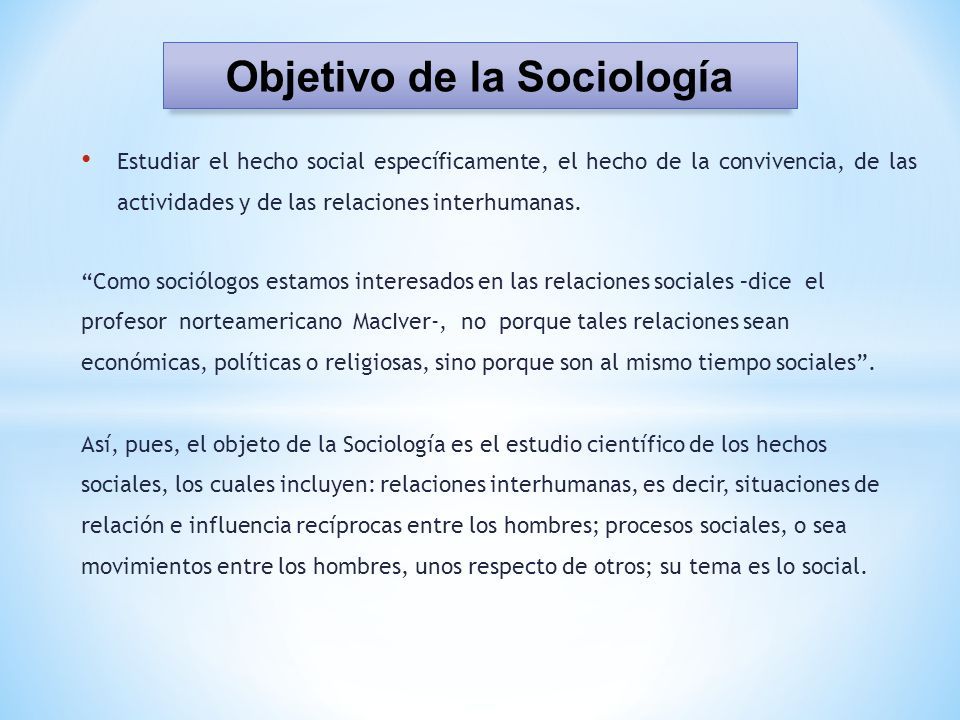 Objetivo de la Sociología

• Estudiar el hecho social específicamente, el hecho de la convivencia, de las actividades y de las relaciones interhumanas.

“Como sociólogos estamos interesados en las relaciones sociales –dice el profesor norteamericano MacIver-, no porque tales relaciones sean económicas, políticas o religiosas, sino porque son al mismo tiempo sociales”.

Así, pues, el objeto de la Sociología es el estudio científico de los hechos sociales, los cuales incluyen: relaciones interhumanas, es decir, situaciones de relación e influencia recíprocas entre los hombres; procesos sociales, o sea movimientos entre los hombres, unos respecto de otros; su tema es lo social.